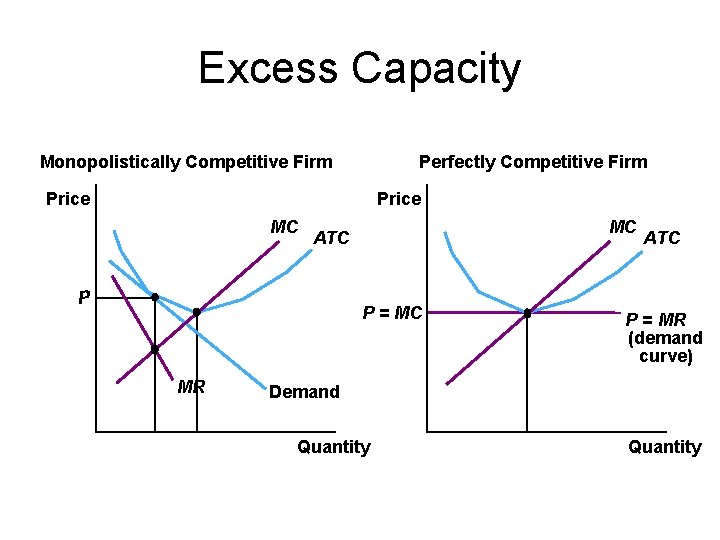 Excess Capacity

Monopolistically Competitive Firm

Price

MC

ATC

P

MR

Demand

Quantity

Perfectly Competitive Firm

Price

MC

ATC

P = MC

P = MR (demand curve)

Quantity